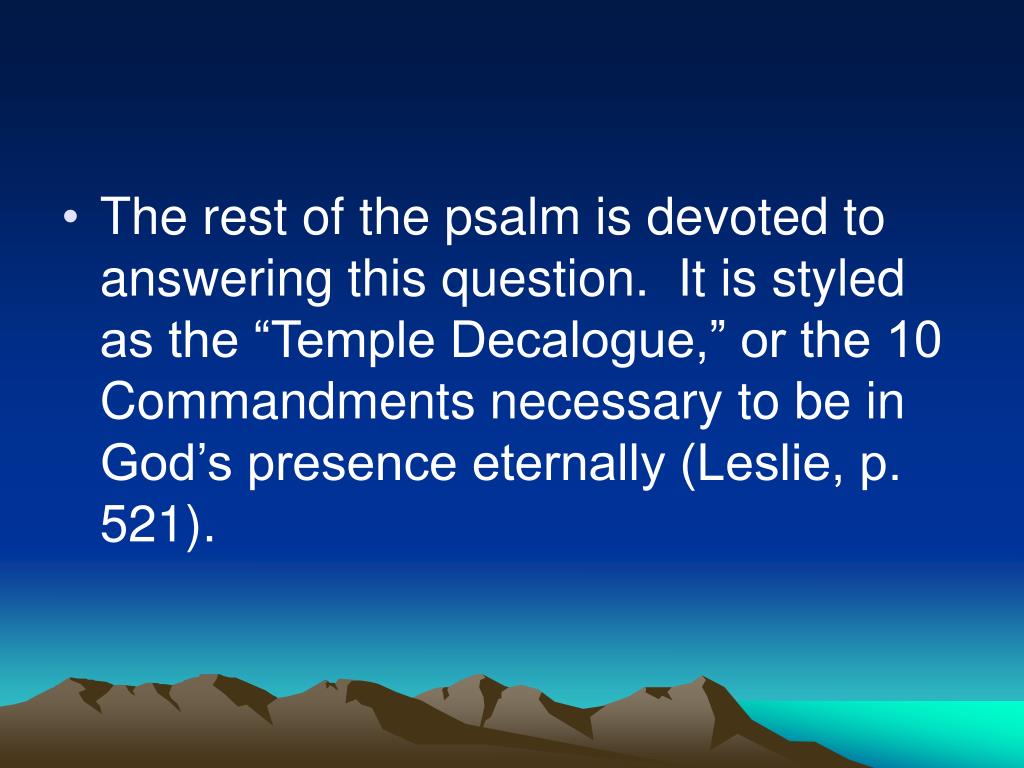 • The rest of the psalm is devoted to answering this question. It is styled as the “Temple Decalogue,” or the 10 Commandments necessary to be in God’s presence eternally (Leslie, p. 521).